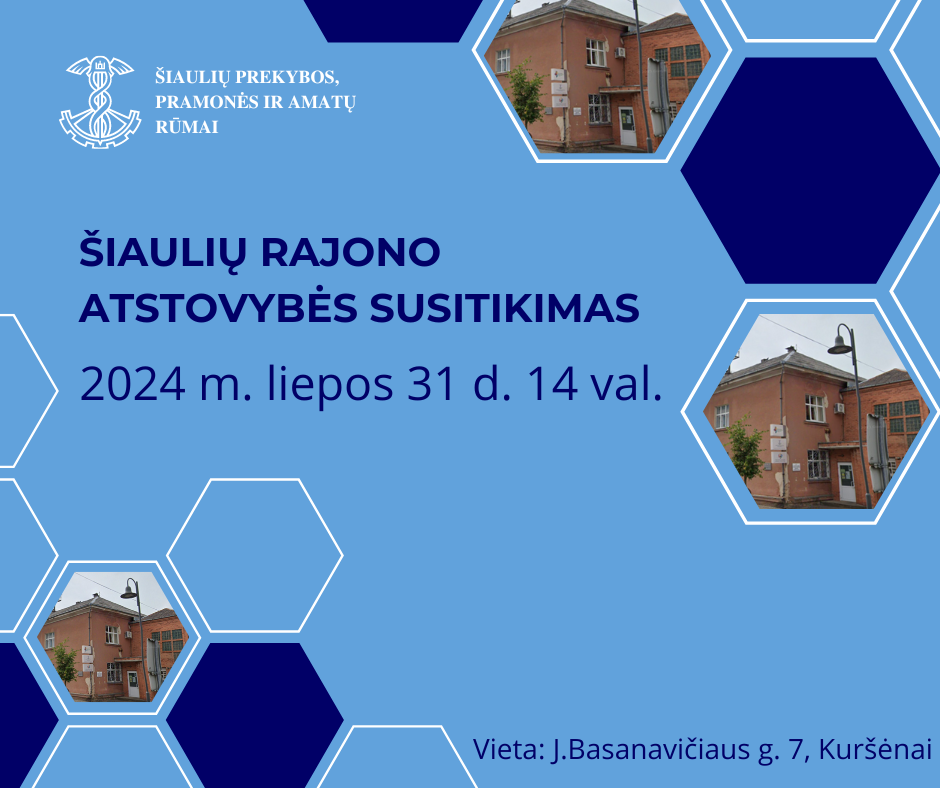 ŠIAULIŲ PREKYBOS, PRAMONĖS IR AMATŲ RŪMAI

ŠIAULIŲ RAJONO ATSTOVYBĖS SUSITIKIMAS

2024 m. liepos 31 d. 14 val.

Vieta: J.Basanavičiaus g. 7, Kuršėnai